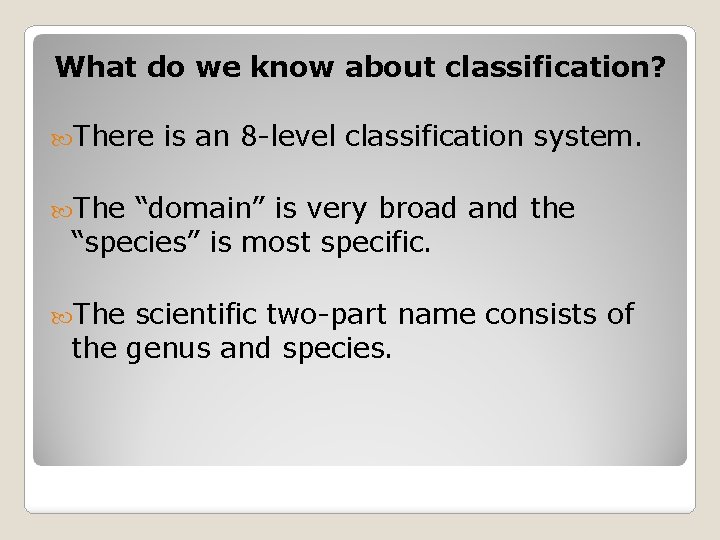 What do we know about classification?

There is an 8-level classification system.

The “domain” is very broad and the “species” is most specific.

The scientific two-part name consists of the genus and species.